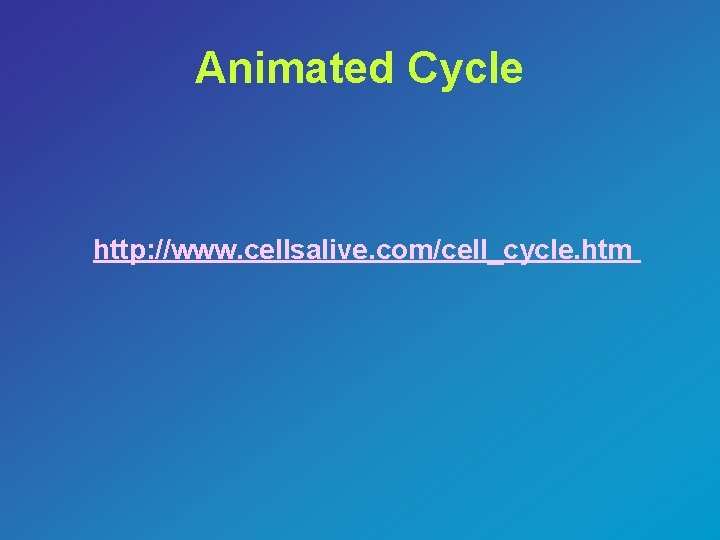 Animated Cycle

http://www.cellsalive.com/cell_cycle.htm